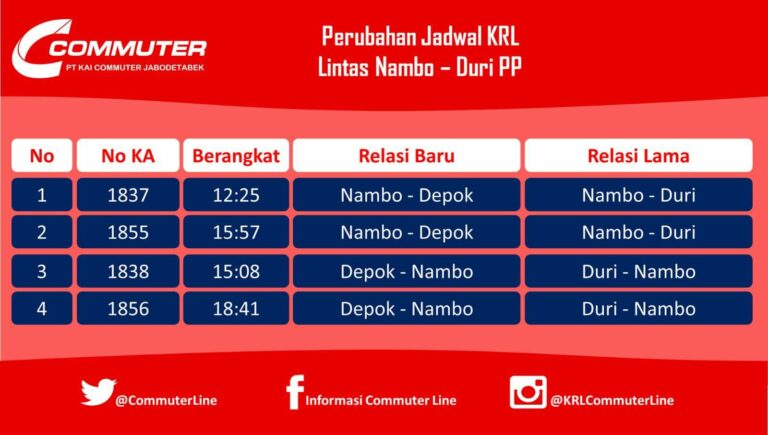 COMMUTER
PT KAI COMMUTER JABODETABEK

Perubahan Jadwal KRL
Lintas Nambo – Duri PP

| No | No KA | Berangkat | Relasi Baru | Relasi Lama |
|---|---|---|---|---|
| 1 | 1837 | 12:25 | Nambo - Depok | Nambo - Duri |
| 2 | 1855 | 15:57 | Nambo - Depok | Nambo - Duri |
| 3 | 1838 | 15:08 | Depok - Nambo | Duri - Nambo |
| 4 | 1856 | 18:41 | Depok - Nambo | Duri - Nambo |

@CommuterLine
Informasi Commuter Line
@KRLCommuterLine